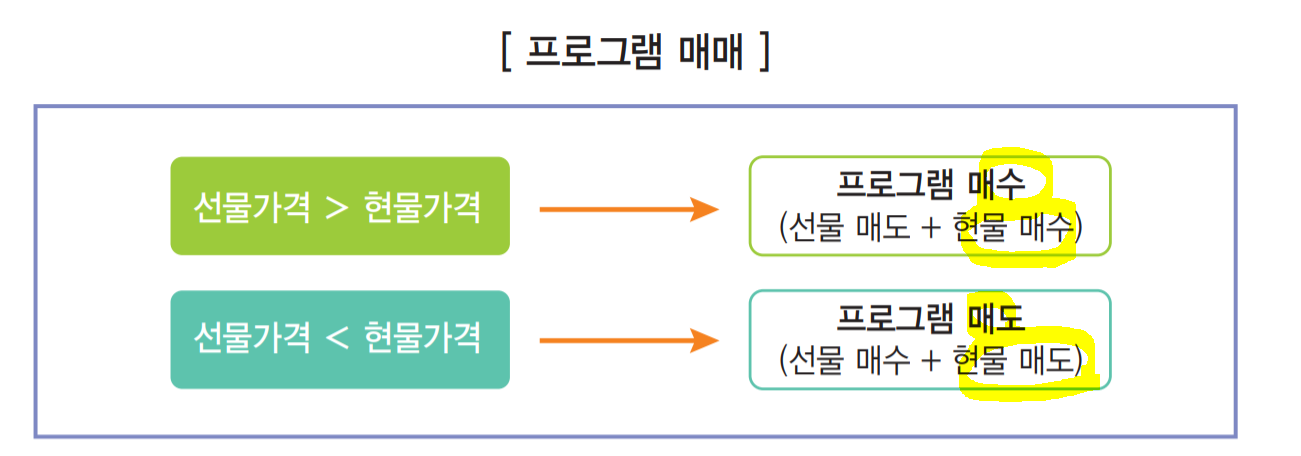 [ 프로그램 매매 ]

선물가격 > 현물가격

프로그램 매수
(선물 매도 + 현물 매수)

선물가격 < 현물가격

프로그램 매도
(선물 매수 + 현물 매도)